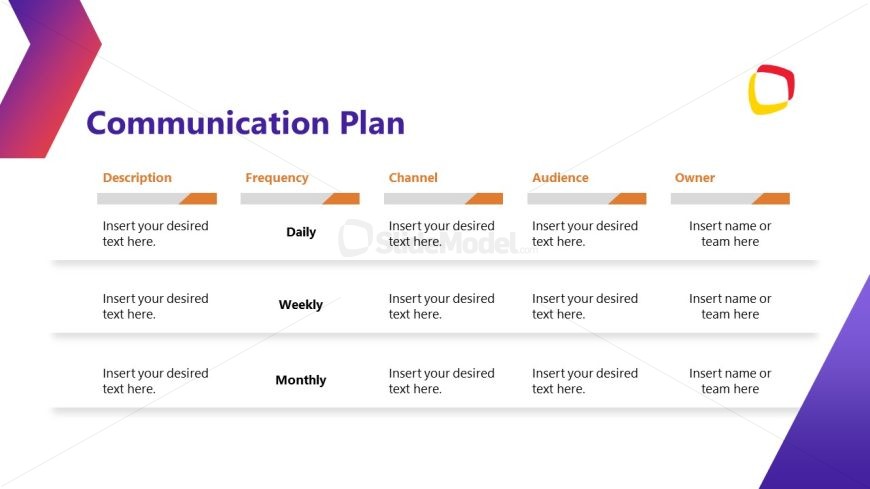 Communication Plan

| Description | Frequency | Channel | Audience | Owner |
|---|---|---|---|---|
| Insert your desired text here. | Daily | Insert your desired text here. | Insert your desired text here. | Insert name or team here |
| Insert your desired text here. | Weekly | Insert your desired text here. | Insert your desired text here. | Insert name or team here |
| Insert your desired text here. | Monthly | Insert your desired text here. | Insert your desired text here. | Insert name or team here |

SlideModel.com